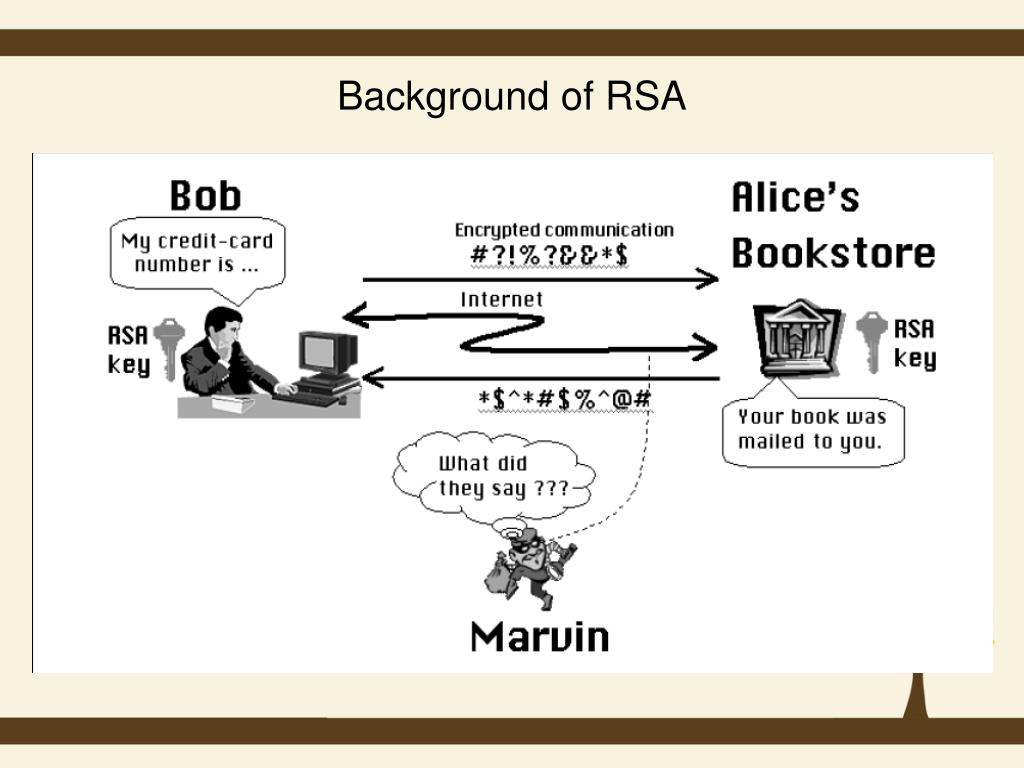 Background of RSA

Bob

My credit-card number is ...

RSA key

Encrypted communication
#?!%?&&*$

Internet

*$^*#$%^@#

Alice's Bookstore

RSA key

Your book was mailed to you.

What did they say ???

Marvin